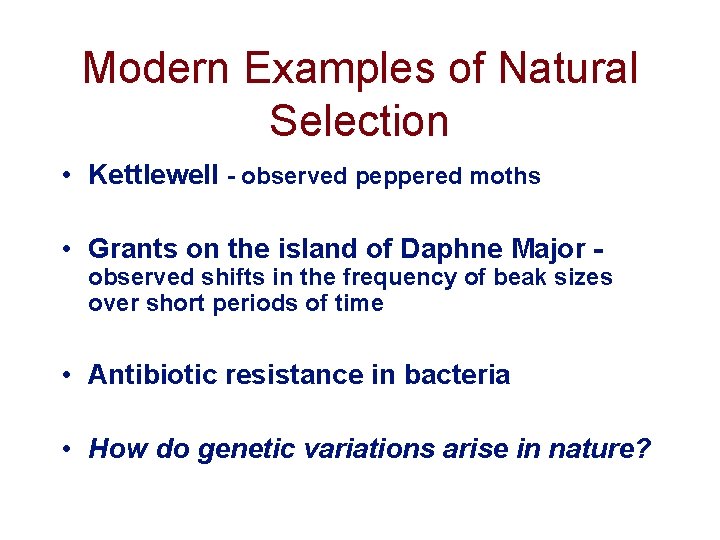 Modern Examples of Natural Selection

• Kettlewell - observed peppered moths

• Grants on the island of Daphne Major - observed shifts in the frequency of beak sizes over short periods of time

• Antibiotic resistance in bacteria

• How do genetic variations arise in nature?